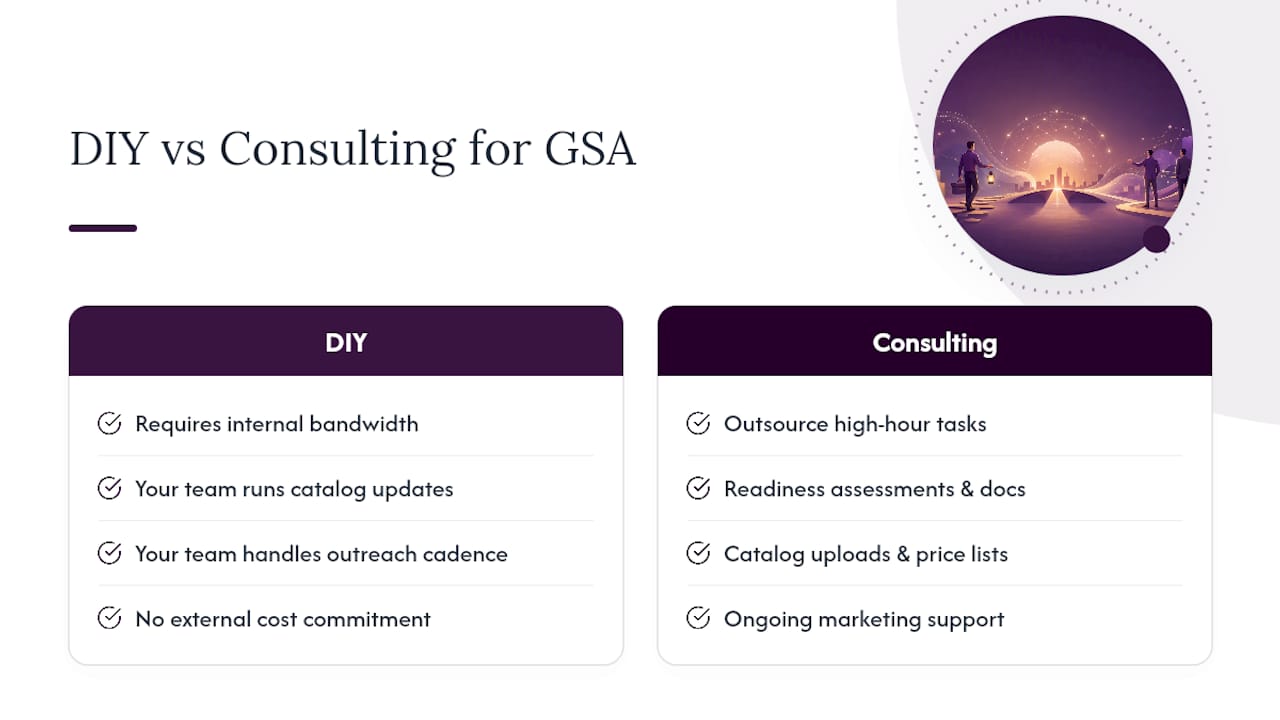 DIY vs Consulting for GSA

DIY

Requires internal bandwidth

Your team runs catalog updates

Your team handles outreach cadence

No external cost commitment

Consulting

Outsource high-hour tasks

Readiness assessments & docs

Catalog uploads & price lists

Ongoing marketing support